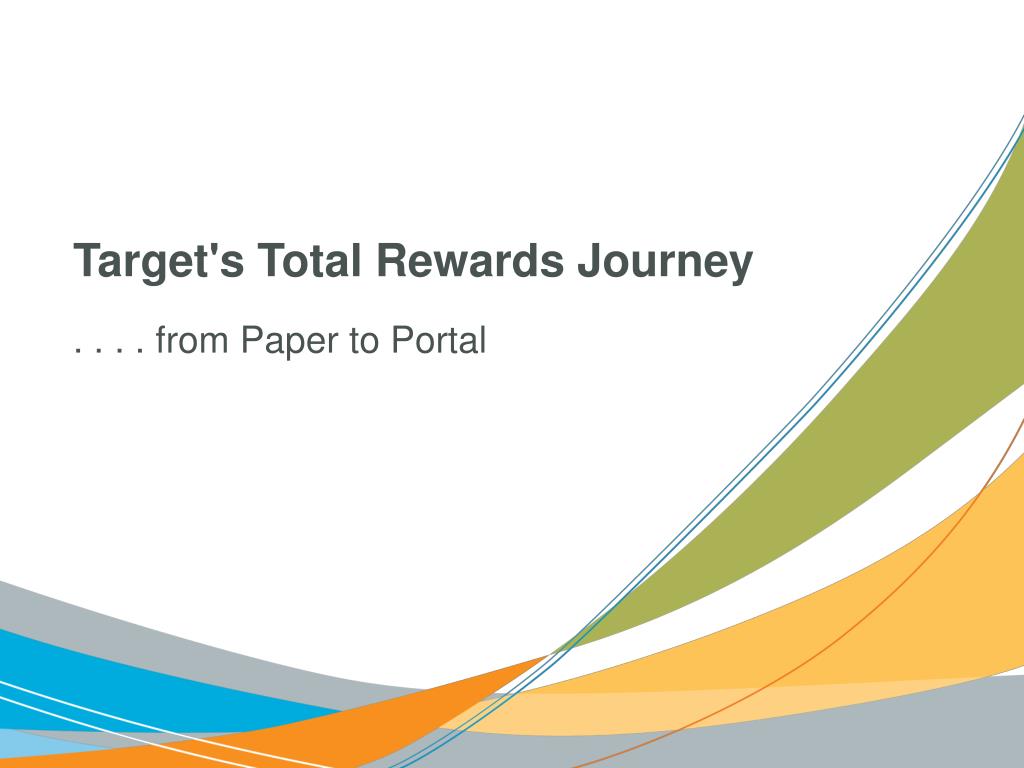 Target's Total Rewards Journey

. . . . from Paper to Portal